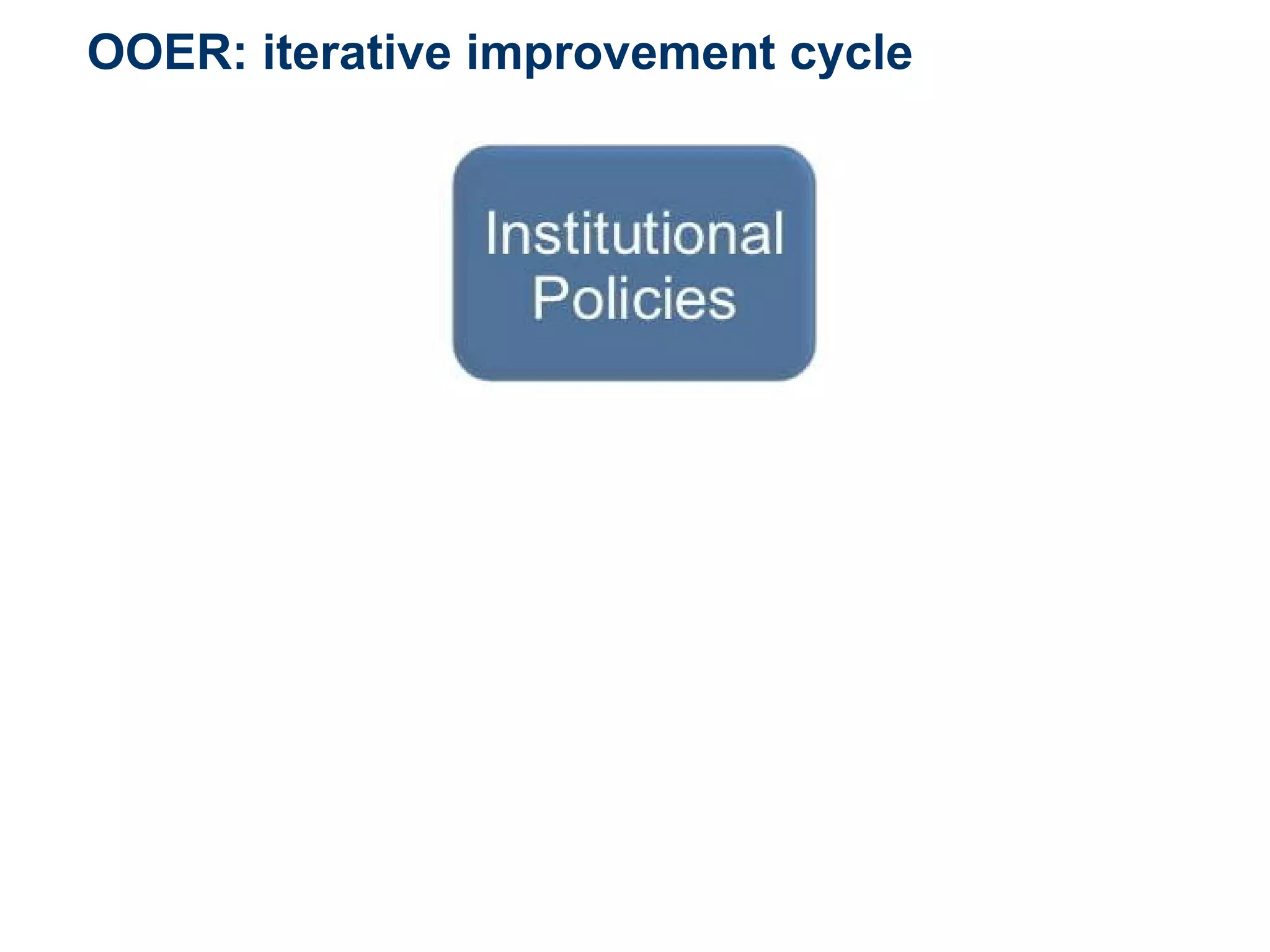 OOER: iterative improvement cycle

Institutional Policies